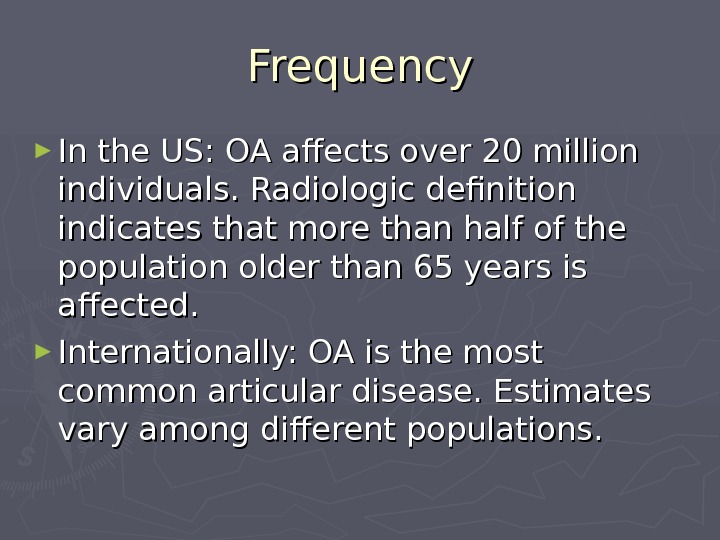 Frequency

► In the US: OA affects over 20 million individuals. Radiologic definition indicates that more than half of the population older than 65 years is affected.

► Internationally: OA is the most common articular disease. Estimates vary among different populations.